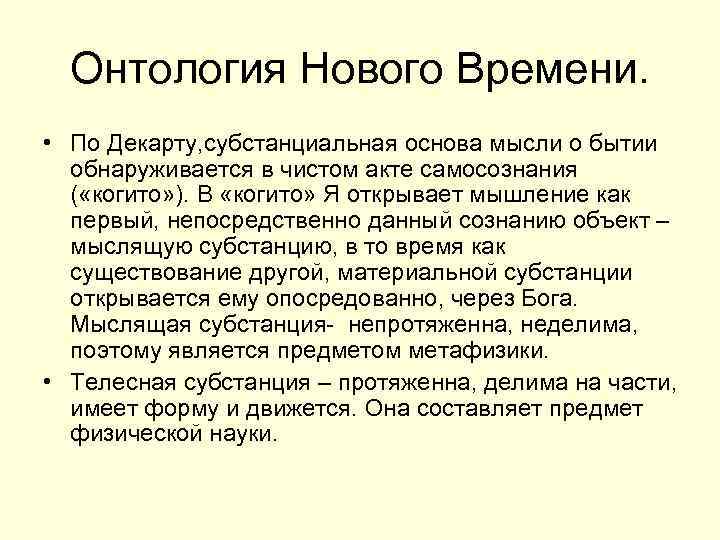 Онтология Нового Времени.

• По Декарту,субстанциальная основа мысли о бытии обнаруживается в чистом акте самосознания («когито»). В «когито» Я открывает мышление как первый, непосредственно данный сознанию объект – мыслящую субстанцию, в то время как существование другой, материальной субстанции открывается ему опосредованно, через Бога. Мыслящая субстанция- непротяженна, неделима, поэтому является предметом метафизики.

• Телесная субстанция – протяженна, делима на части, имеет форму и движется. Она составляет предмет физической науки.